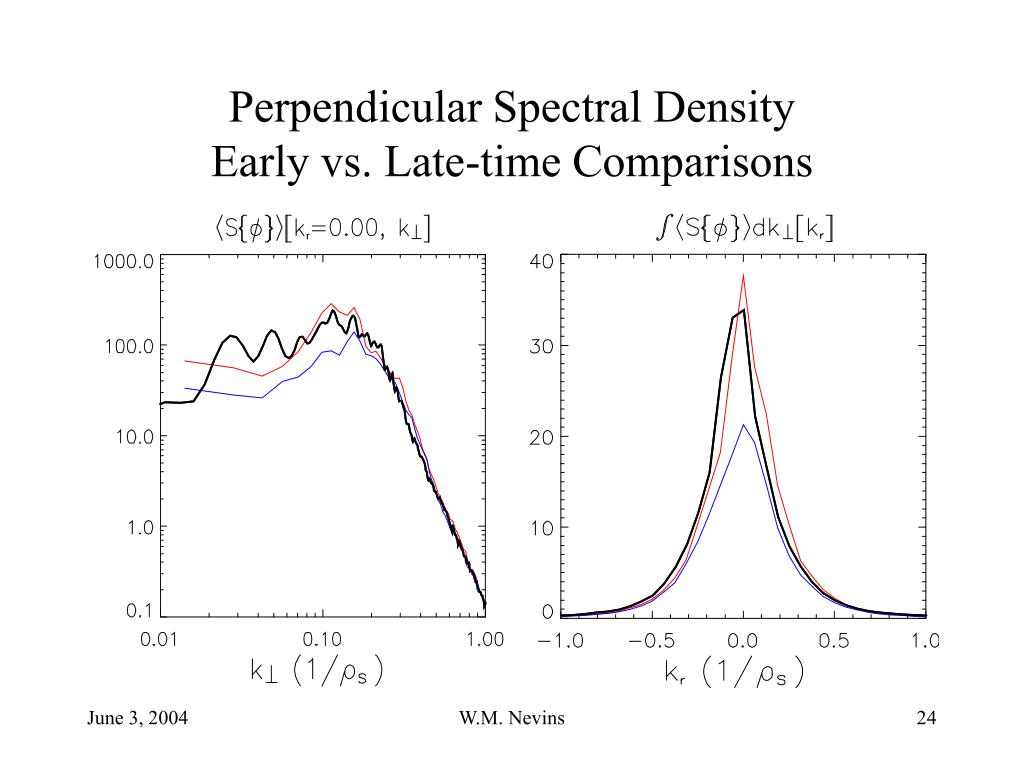 Perpendicular Spectral Density
Early vs. Late-time Comparisons

$\langle S\{\phi\}\rangle[k_r=0.00,\ k_\perp]$

1000.0
100.0
10.0
1.0
0.1
0.01
0.10
1.00
$k_\perp\ (1/\rho_s)$

$\int\langle S\{\phi\}\rangle dk_\perp[k_r]$

40
30
20
10
0
−1.0
−0.5
0.0
0.5
1.0
$k_r\ (1/\rho_s)$

June 3, 2004
W.M. Nevins
24